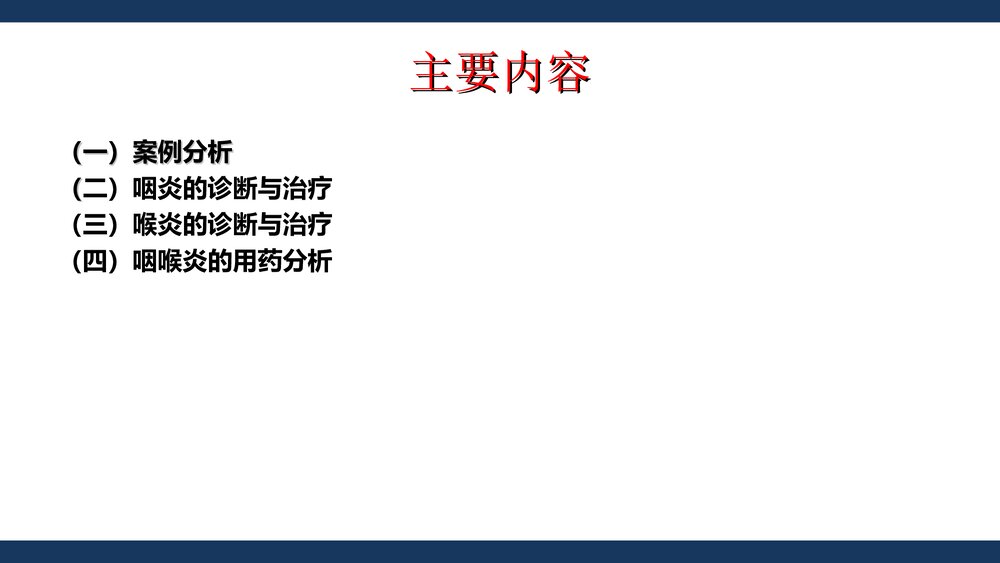 主要内容

（一）案例分析
（二）咽炎的诊断与治疗
（三）喉炎的诊断与治疗
（四）咽喉炎的用药分析